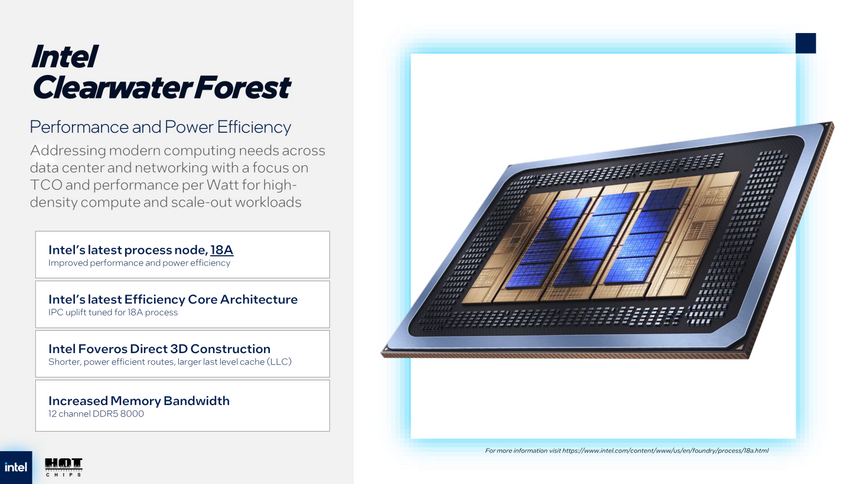 Intel Clearwater Forest

Performance and Power Efficiency

Addressing modern computing needs across data center and networking with a focus on TCO and performance per Watt for high-density compute and scale-out workloads

Intel's latest process node, 18A
Improved performance and power efficiency

Intel's latest Efficiency Core Architecture
IPC uplift tuned for 18A process

Intel Foveros Direct 3D Construction
Shorter, power efficient routes, larger last level cache (LLC)

Increased Memory Bandwidth
12 channel DDR5 8000

For more information visit https://www.intel.com/content/www/us/en/foundry/process/18a.html

intel

HOT CHIPS